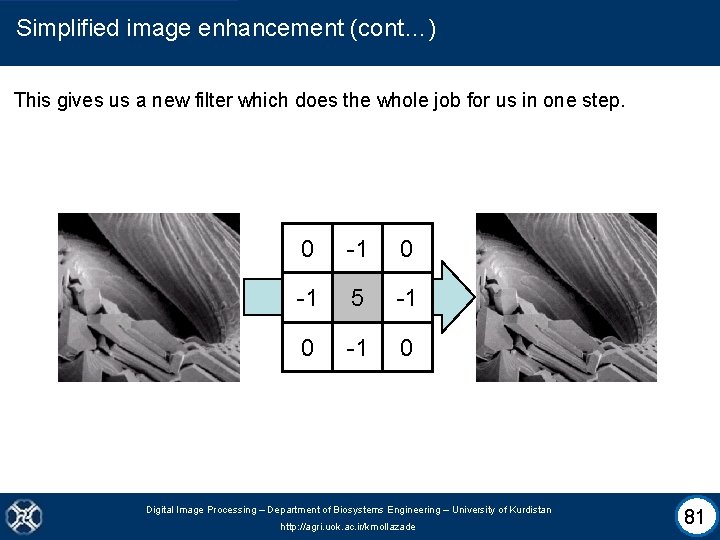 Simplified image enhancement (cont…)

This gives us a new filter which does the whole job for us in one step.

| 0 | -1 | 0 |
|---|---|---|
| -1 | 5 | -1 |
| 0 | -1 | 0 |

Digital Image Processing – Department of Biosystems Engineering – University of Kurdistan

http://agri.uok.ac.ir/kmollazade

81